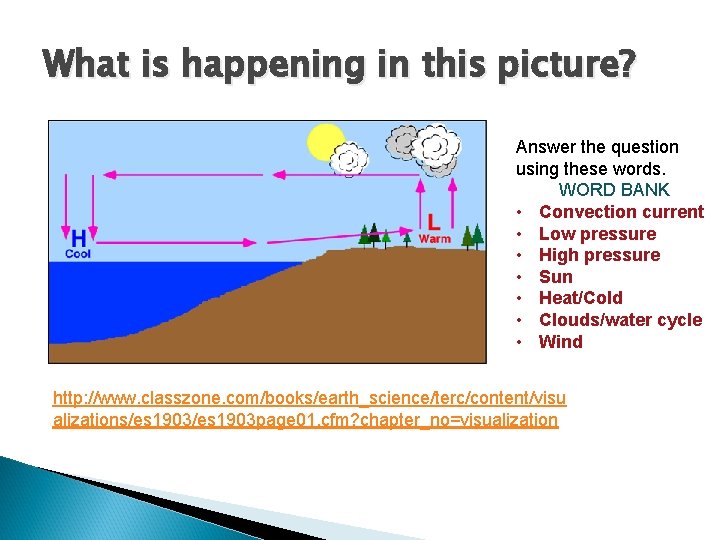 What is happening in this picture?

H
Cool

L
Warm

Answer the question using these words.
WORD BANK
• Convection current
• Low pressure
• High pressure
• Sun
• Heat/Cold
• Clouds/water cycle
• Wind

http://www.classzone.com/books/earth_science/terc/content/visualizations/es1903/es1903page01.cfm?chapter_no=visualization